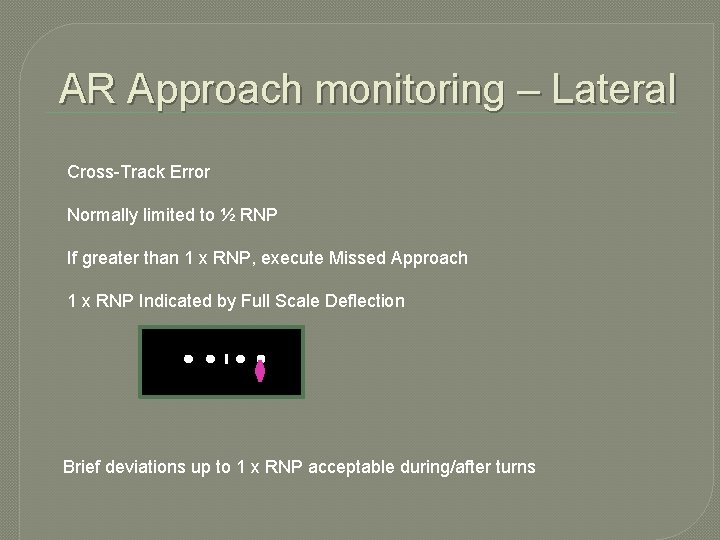 AR Approach monitoring – Lateral

Cross-Track Error

Normally limited to ½ RNP

If greater than 1 x RNP, execute Missed Approach

1 x RNP Indicated by Full Scale Deflection

Brief deviations up to 1 x RNP acceptable during/after turns